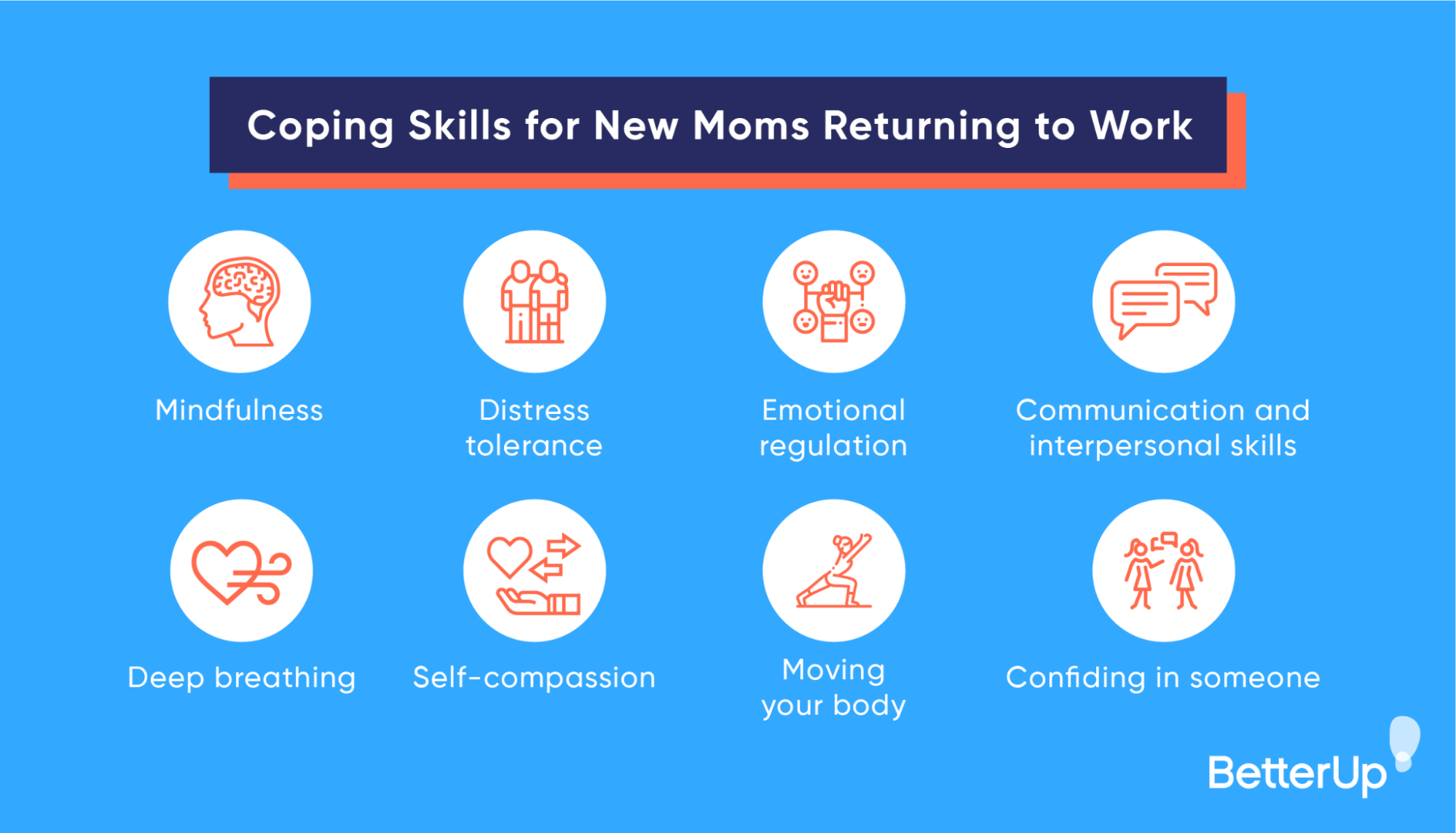 Coping Skills for New Moms Returning to Work

Mindfulness

Distress tolerance

Emotional regulation

Communication and interpersonal skills

Deep breathing

Self-compassion

Moving your body

Confiding in someone

BetterUp